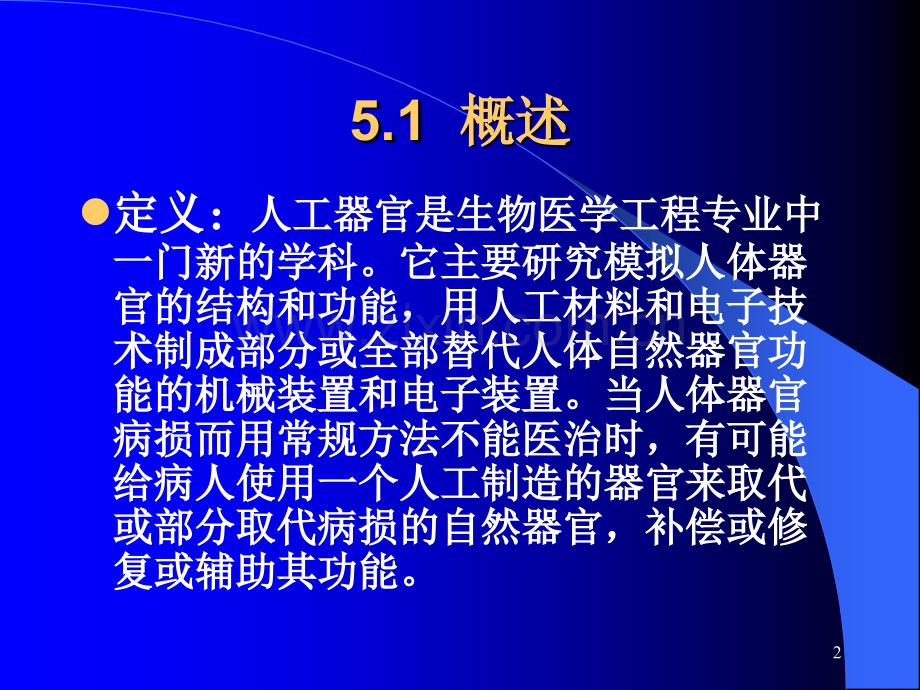 5.1 概述

定义：人工器官是生物医学工程专业中一门新的学科。它主要研究模拟人体器官的结构和功能，用人工材料和电子技术制成部分或全部替代人体自然器官功能的机械装置和电子装置。当人体器官病损而用常规方法不能医治时，有可能给病人使用一个人工制造的器官来取代或部分取代病损的自然器官，补偿或修复或辅助其功能。

2